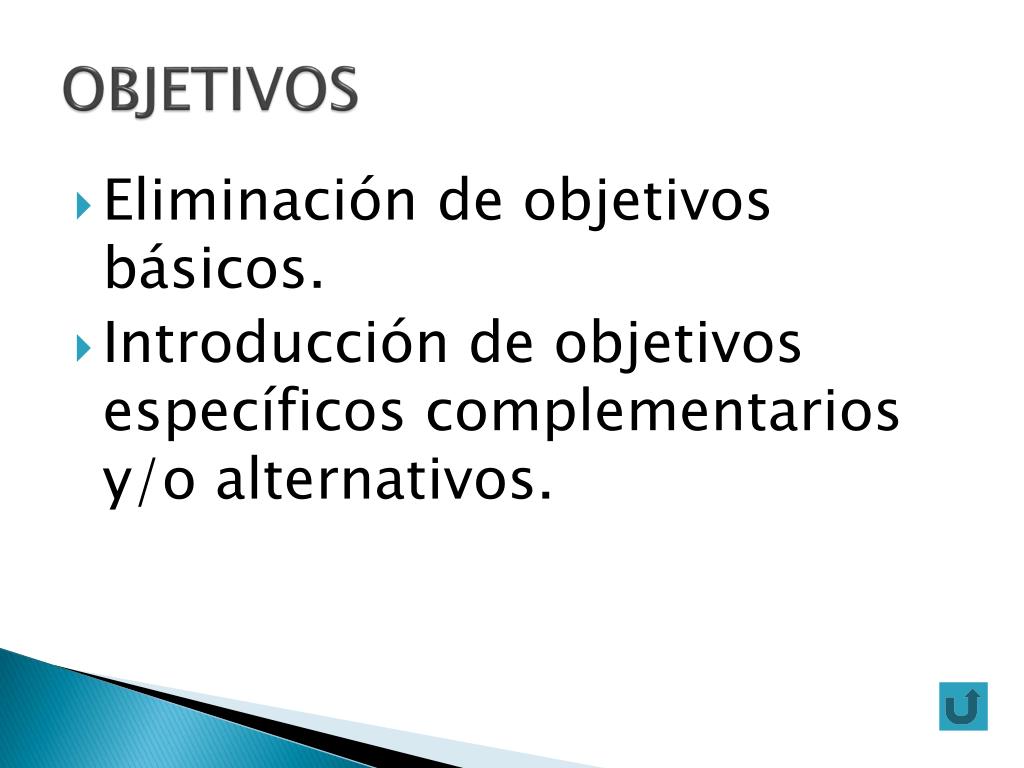 OBJETIVOS

Eliminación de objetivos básicos.

Introducción de objetivos específicos complementarios y/o alternativos.